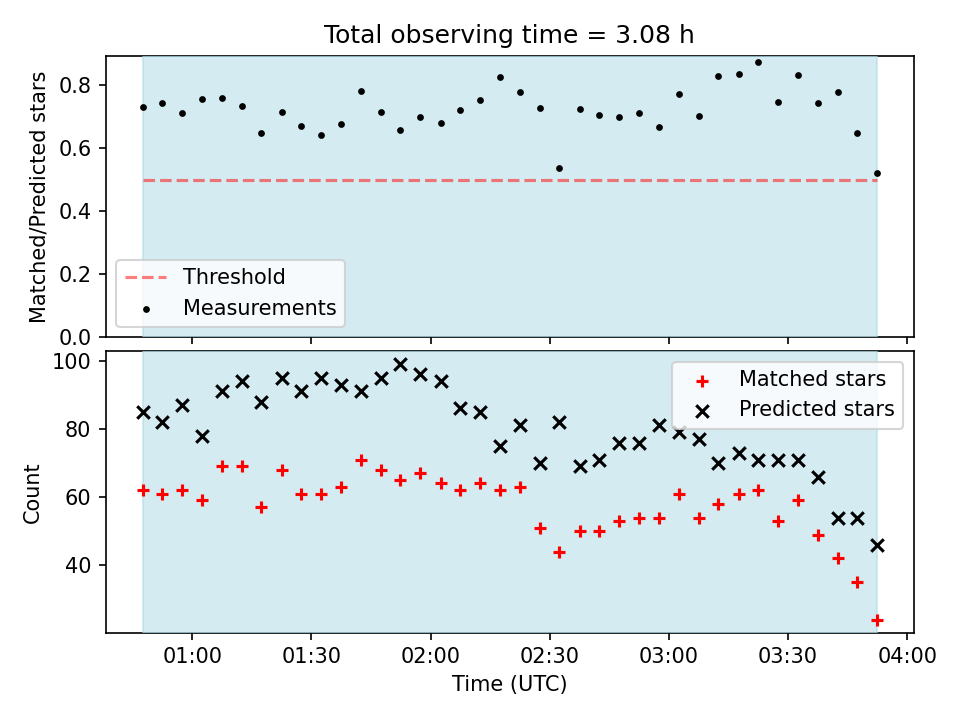 Total observing time = 3.08 h

Matched/Predicted stars

0.8
0.6
0.4
0.2
0.0

Threshold
Measurements

Count

100
80
60
40

Matched stars
Predicted stars

01:00
01:30
02:00
02:30
03:00
03:30
04:00

Time (UTC)